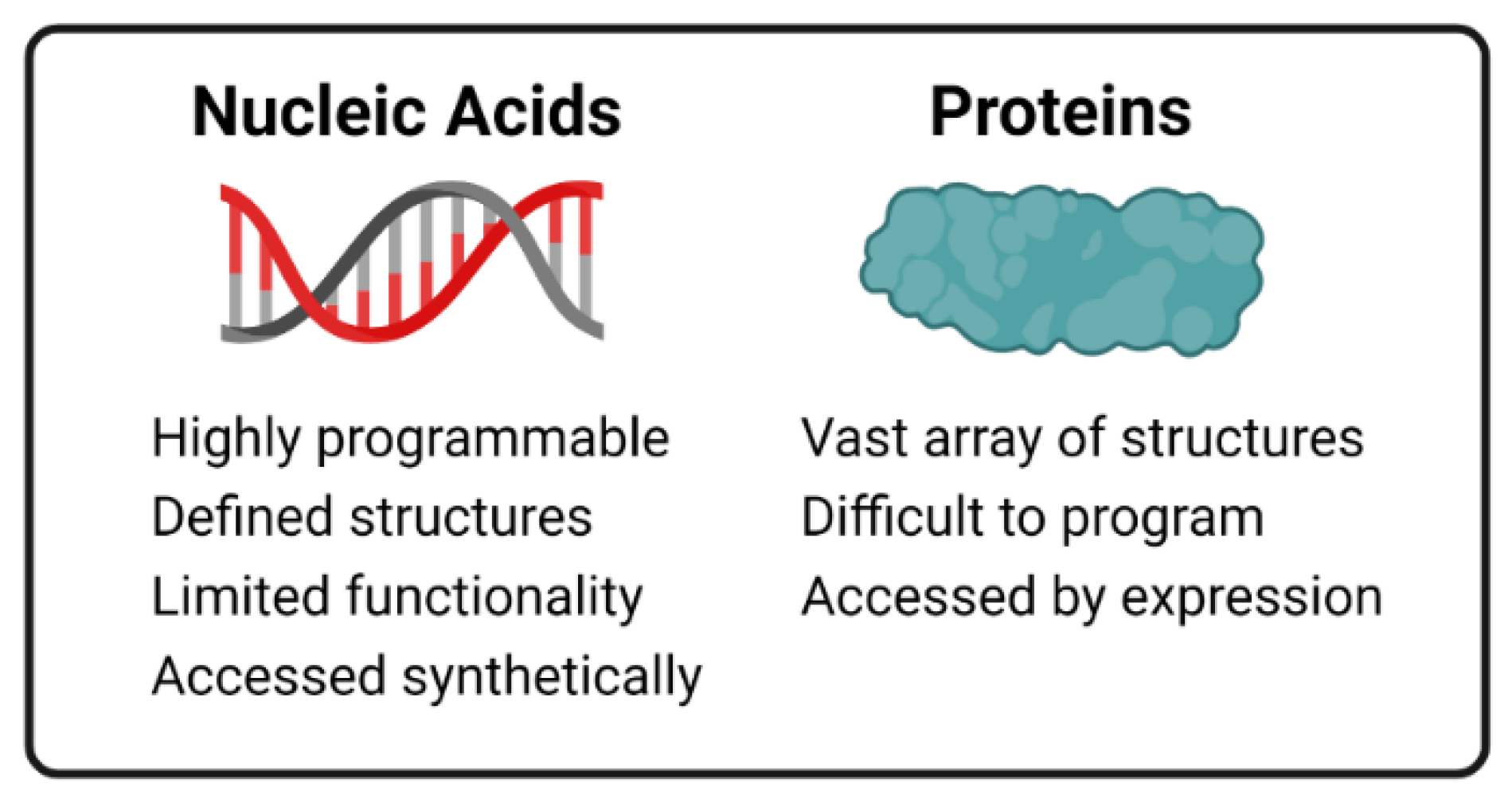 Nucleic Acids

Highly programmable
Defined structures
Limited functionality
Accessed synthetically

Proteins

Vast array of structures
Difficult to program
Accessed by expression